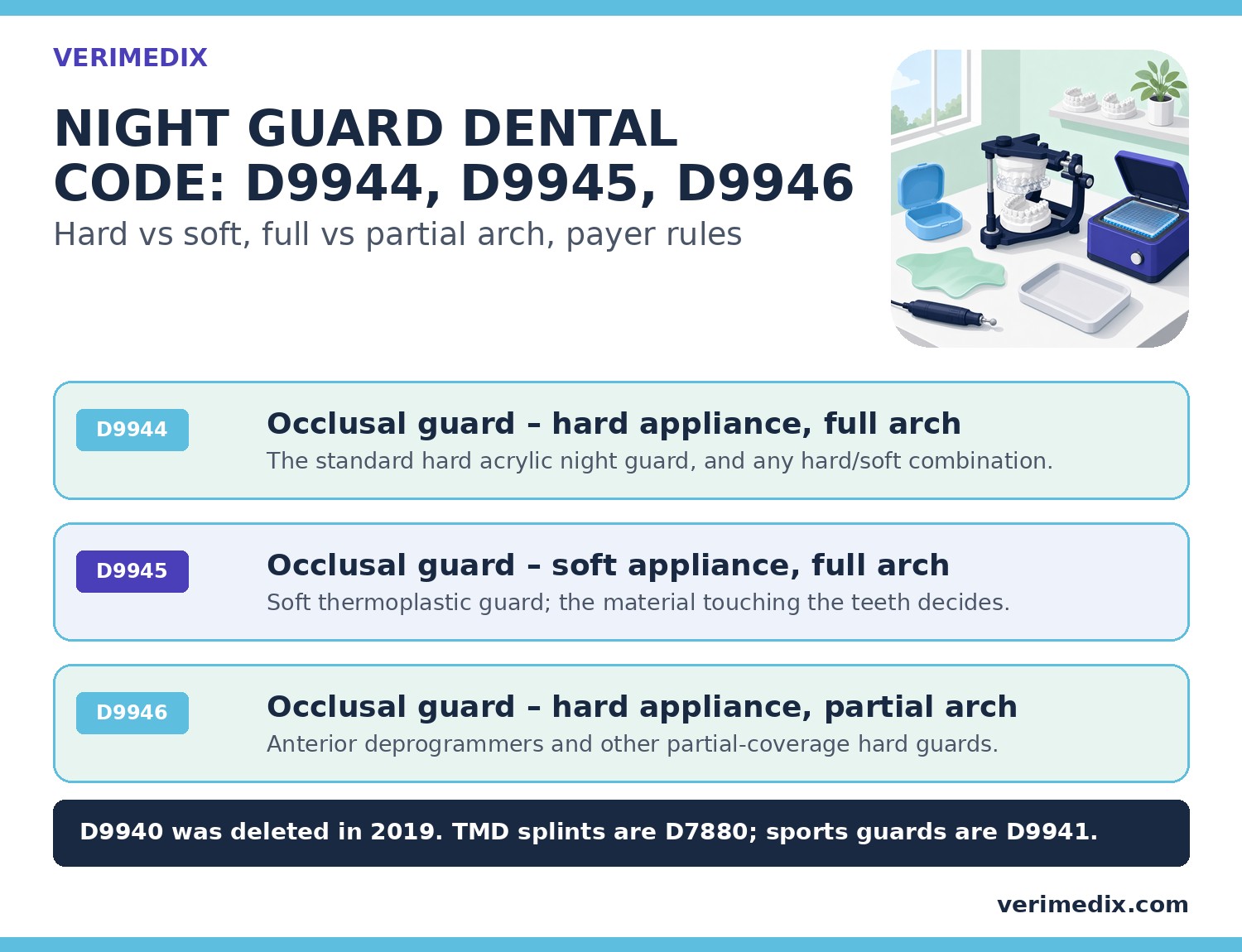 VERIMEDIX

NIGHT GUARD DENTAL CODE: D9944, D9945, D9946

Hard vs soft, full vs partial arch, payer rules

D9944

Occlusal guard – hard appliance, full arch

The standard hard acrylic night guard, and any hard/soft combination.

D9945

Occlusal guard – soft appliance, full arch

Soft thermoplastic guard; the material touching the teeth decides.

D9946

Occlusal guard – hard appliance, partial arch

Anterior deprogrammers and other partial-coverage hard guards.

D9940 was deleted in 2019. TMD splints are D7880; sports guards are D9941.

verimedix.com